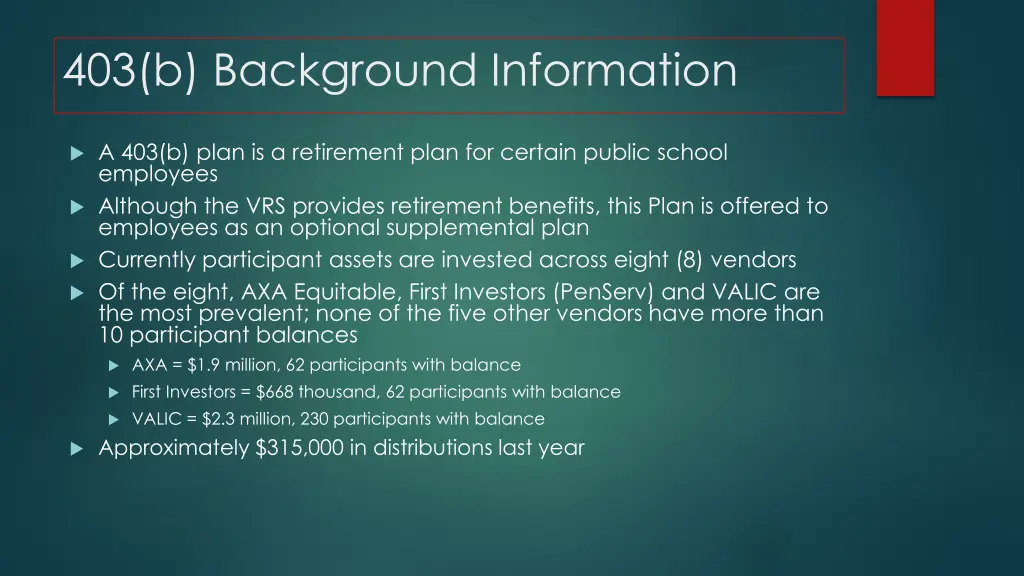 403(b) Background Information

A 403(b) plan is a retirement plan for certain public school employees

Although the VRS provides retirement benefits, this Plan is offered to employees as an optional supplemental plan

Currently participant assets are invested across eight (8) vendors

Of the eight, AXA Equitable, First Investors (PenServ) and VALIC are the most prevalent; none of the five other vendors have more than 10 participant balances

AXA = \$1.9 million, 62 participants with balance

First Investors = \$668 thousand, 62 participants with balance

VALIC = \$2.3 million, 230 participants with balance

Approximately \$315,000 in distributions last year